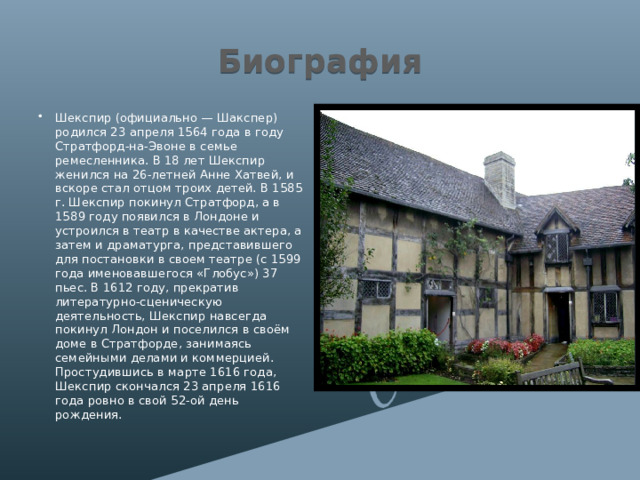 Биография

• Шекспир (официально — Шакспер) родился 23 апреля 1564 года в году Стратфорд-на-Эвоне в семье ремесленника. В 18 лет Шекспир женился на 26-летней Анне Хатвей, и вскоре стал отцом троих детей. В 1585 г. Шекспир покинул Стратфорд, а в 1589 году появился в Лондоне и устроился в театр в качестве актера, а затем и драматурга, представившего для постановки в своем театре (с 1599 года именовавшегося «Глобус») 37 пьес. В 1612 году, прекратив литературно-сценическую деятельность, Шекспир навсегда покинул Лондон и поселился в своём доме в Стратфорде, занимаясь семейными делами и коммерцией. Простудившись в марте 1616 года, Шекспир скончался 23 апреля 1616 года ровно в свой 52-ой день рождения.